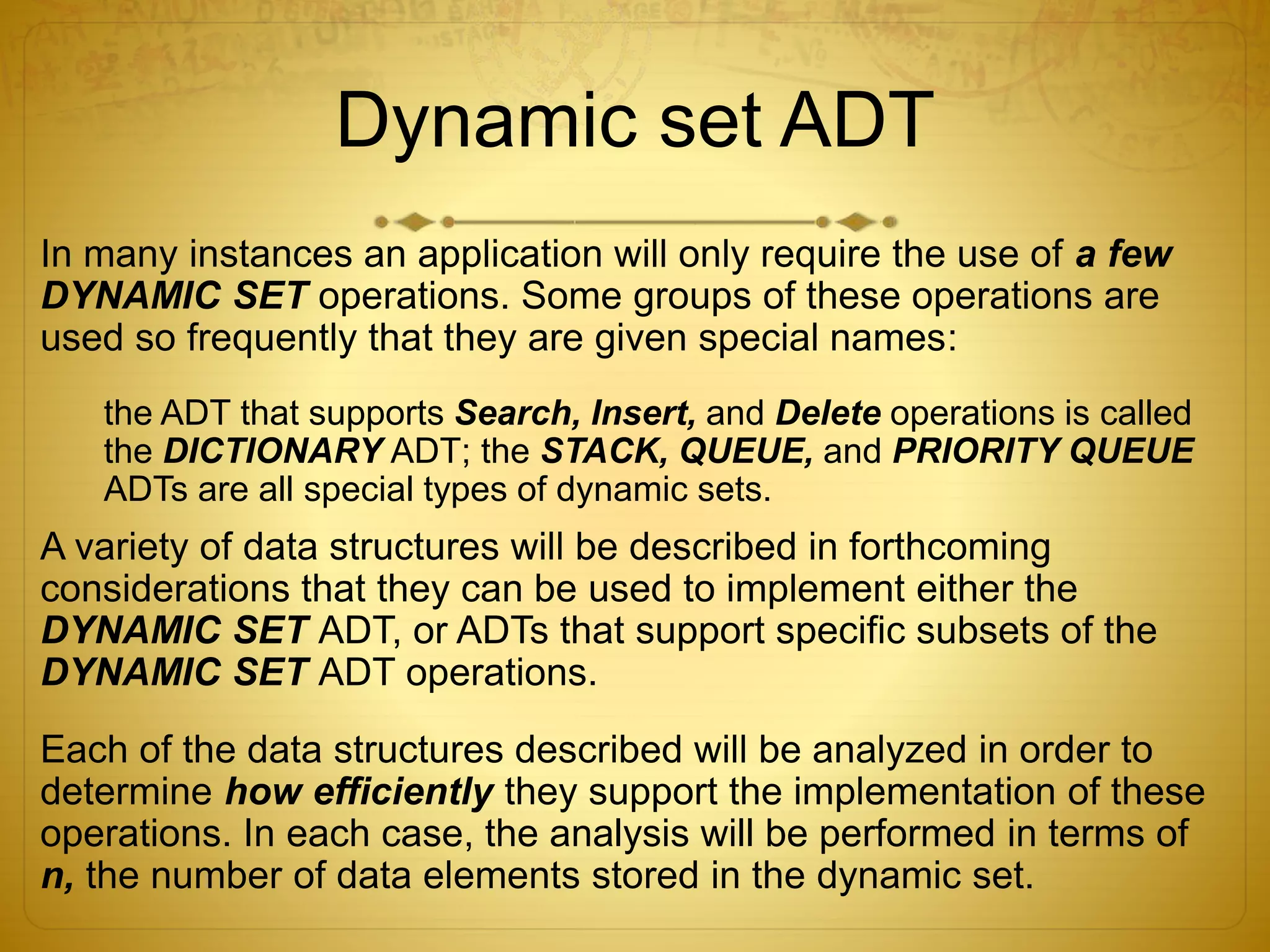 Dynamic set ADT

In many instances an application will only require the use of a few DYNAMIC SET operations. Some groups of these operations are used so frequently that they are given special names:

the ADT that supports Search, Insert, and Delete operations is called the DICTIONARY ADT; the STACK, QUEUE, and PRIORITY QUEUE ADTs are all special types of dynamic sets.

A variety of data structures will be described in forthcoming considerations that they can be used to implement either the DYNAMIC SET ADT, or ADTs that support specific subsets of the DYNAMIC SET ADT operations.

Each of the data structures described will be analyzed in order to determine how efficiently they support the implementation of these operations. In each case, the analysis will be performed in terms of n, the number of data elements stored in the dynamic set.